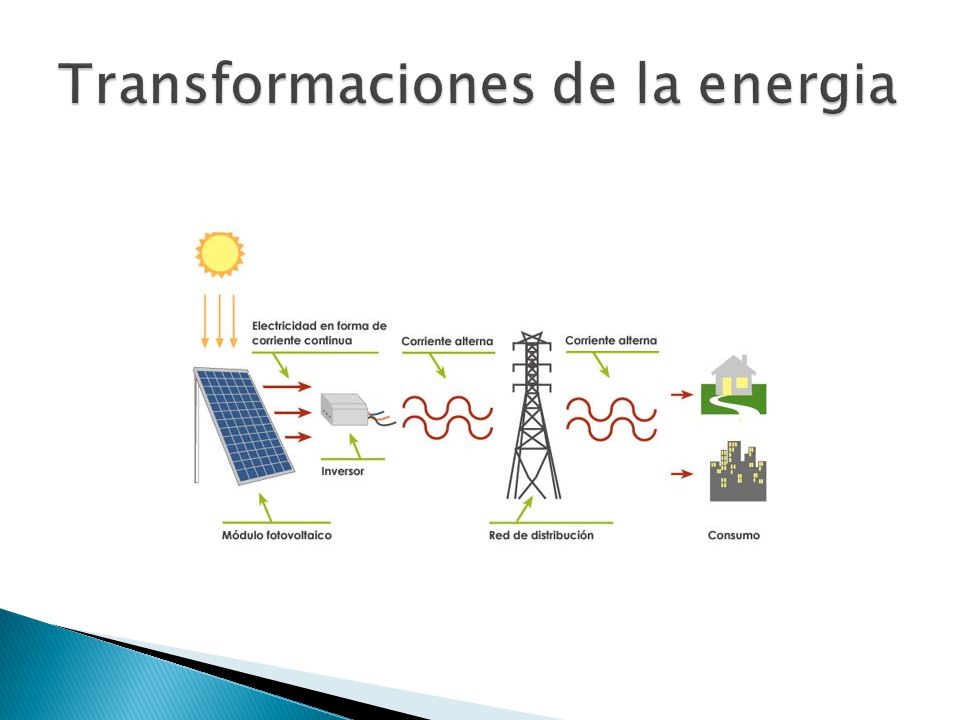 Transformaciones de la energia

Electricidad en forma de corriente continua

Corriente alterna

Corriente alterna

Inversor

Módulo fotovoltaico

Red de distribución

Consumo